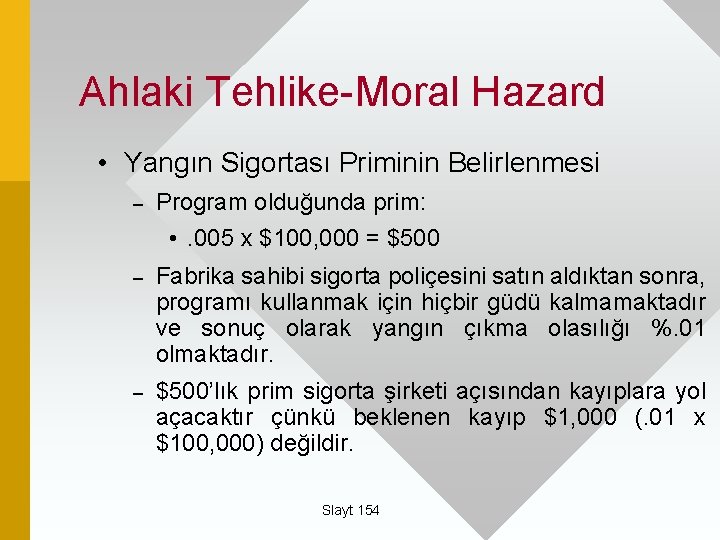 Ahlaki Tehlike-Moral Hazard

• Yangın Sigortası Priminin Belirlenmesi

– Program olduğunda prim:

• .005 x \$100,000 = \$500

– Fabrika sahibi sigorta poliçesini satın aldıktan sonra, programı kullanmak için hiçbir güdü kalmamaktadır ve sonuç olarak yangın çıkma olasılığı %.01 olmaktadır.

– \$500'lık prim sigorta şirketi açısından kayıplara yol açacaktır çünkü beklenen kayıp \$1,000 (.01 x \$100,000) değildir.

Slayt 154